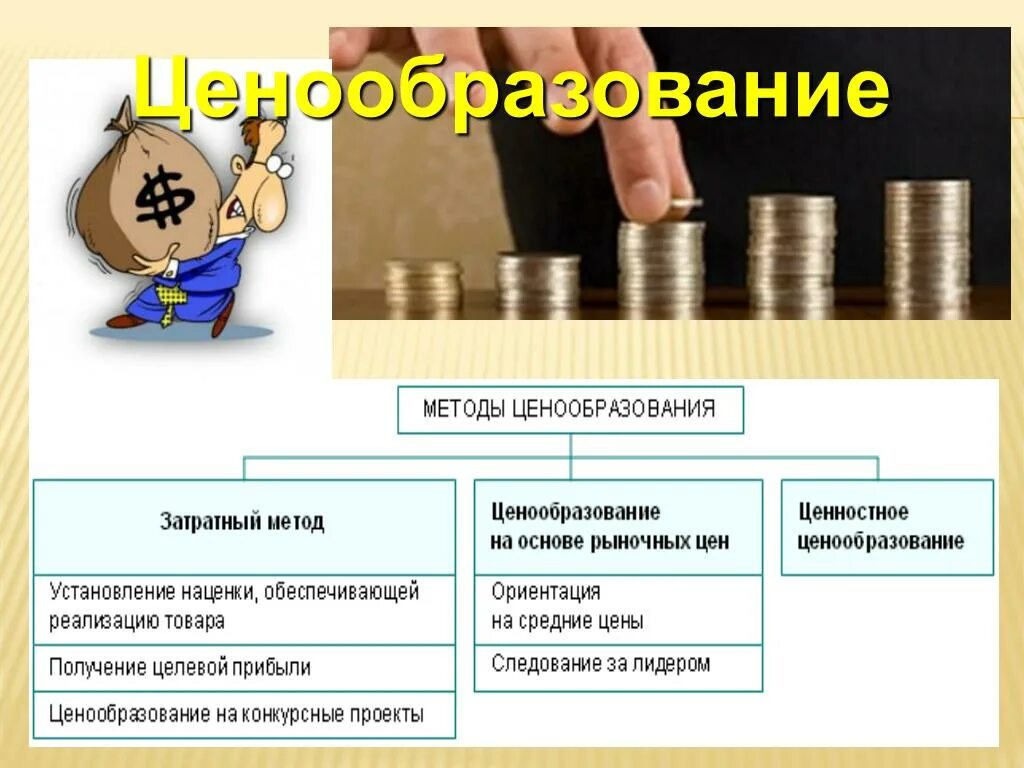 Ценообразование

$

МЕТОДЫ ЦЕНООБРАЗОВАНИЯ

Затратный метод

Установление наценки, обеспечивающей реализацию товара

Получение целевой прибыли

Ценообразование на конкурсные проекты

Ценообразование на основе рыночных цен

Ориентация на средние цены

Следование за лидером

Ценностное ценообразование